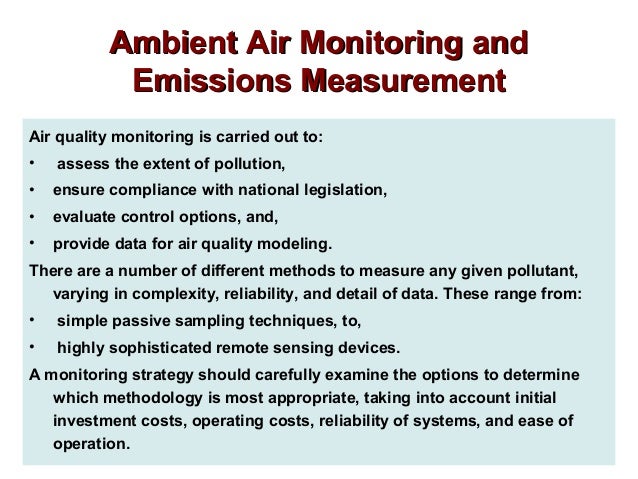 Ambient Air Monitoring and Emissions Measurement

Air quality monitoring is carried out to:

• assess the extent of pollution,

• ensure compliance with national legislation,

• evaluate control options, and,

• provide data for air quality modeling.

There are a number of different methods to measure any given pollutant, varying in complexity, reliability, and detail of data. These range from:

• simple passive sampling techniques, to,

• highly sophisticated remote sensing devices.

A monitoring strategy should carefully examine the options to determine which methodology is most appropriate, taking into account initial investment costs, operating costs, reliability of systems, and ease of operation.